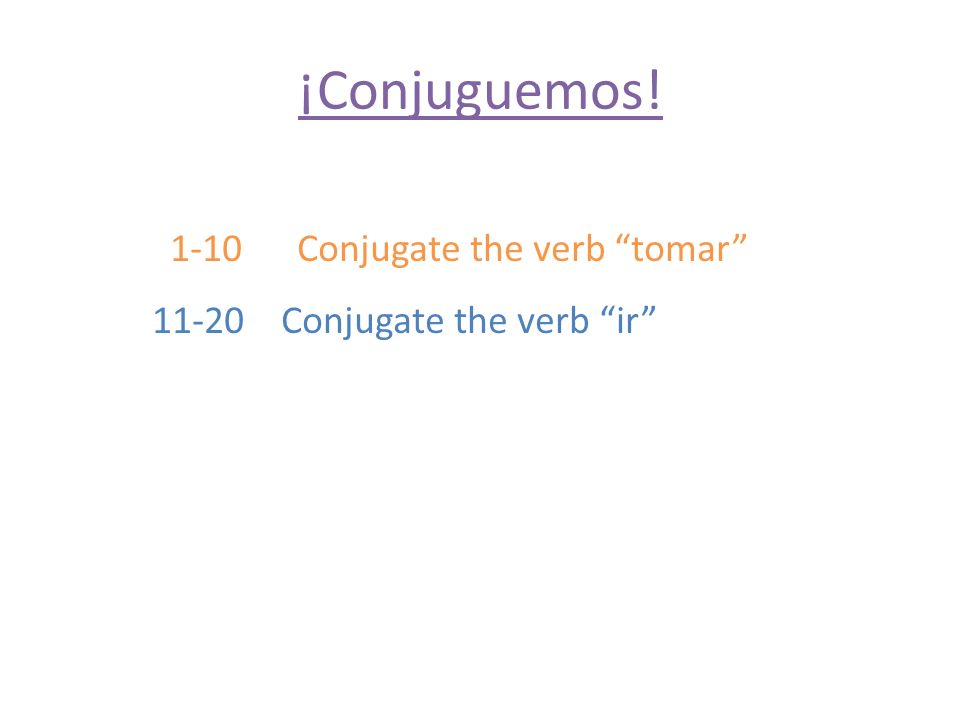 ¡Conjuguemos!

1-10 Conjugate the verb “tomar”

11-20 Conjugate the verb “ir”